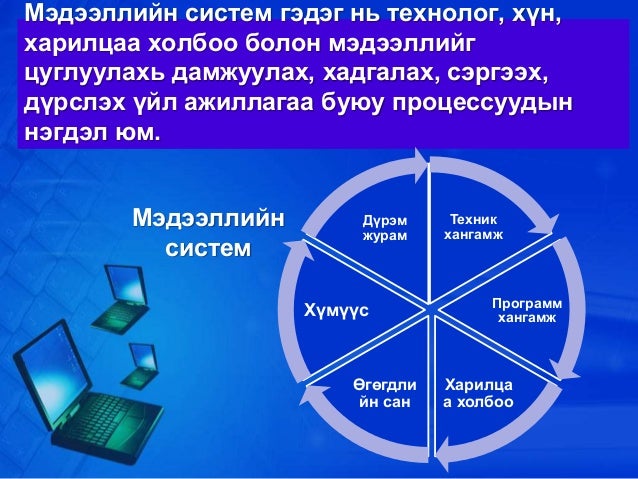 Мэдээллийн систем гэдэг нь технолог, хүн, харилцаа холбоо болон мэдээллийг цуглуулахь дамжуулах, хадгалах, сэргээх, дүрслэх үйл ажиллагаа буюу процессуудын нэгдэл юм.

Мэдээллийн систем

Дүрэм журам

Техник хангамж

Программ хангамж

Харилца а холбоо

Өгөгдли йн сан

Хүмүүс